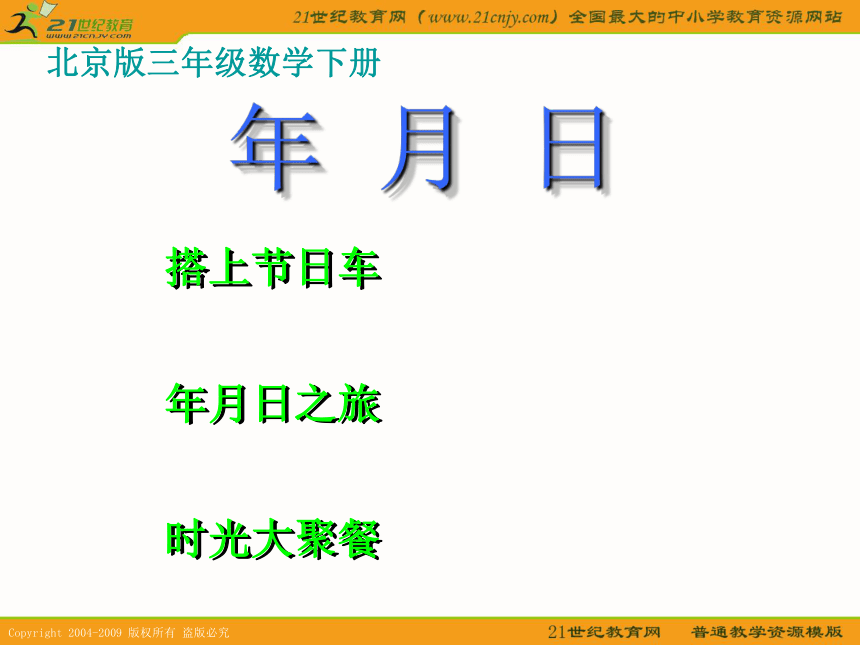 21世纪教育
www.21cnjy.com

21世纪教育网（www.21cnjy.com）全国最大的中小学教育资源网站

北京版三年级数学下册

年 月 日

搭上节日车

年月日之旅

时光大聚餐

Copyright 2004-2009 版权所有 盗版必究

21世纪教育网 普通教学资源模版